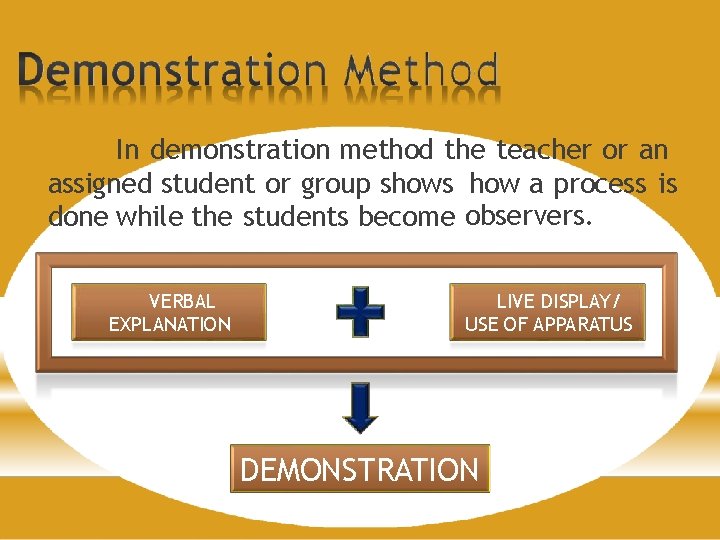 Demonstration Method

In demonstration method the teacher or an assigned student or group shows how a process is done while the students become observers.

VERBAL EXPLANATION

LIVE DISPLAY/ USE OF APPARATUS

DEMONSTRATION